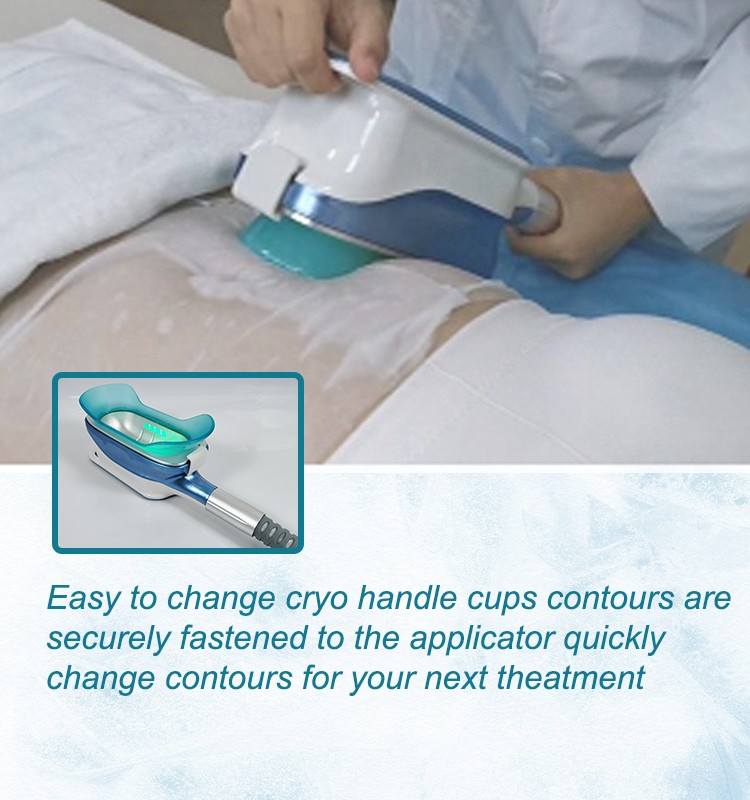 Easy to change cryo handle cups contours are securely fastened to the applicator quickly change contours for your next theatment